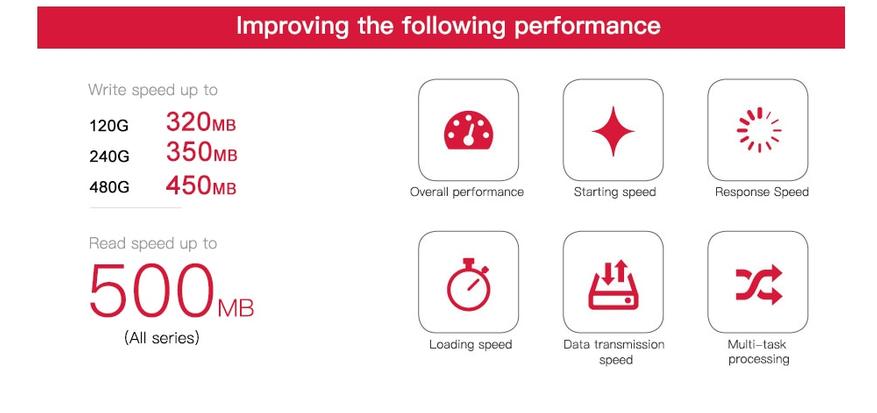 Improving the following performance

Write speed up to

120G 320MB

240G 350MB

480G 450MB

Read speed up to

500MB

(All series)

Overall performance

Starting speed

Response Speed

Loading speed

Data transmission speed

Multi-task processing